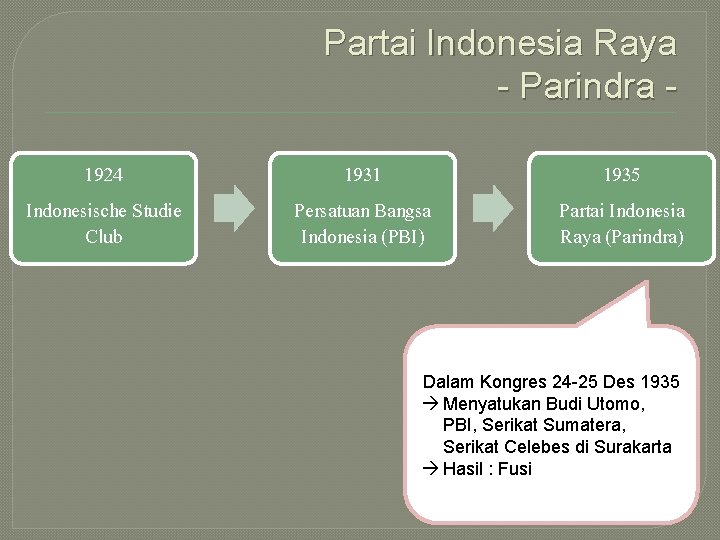 Partai Indonesia Raya
- Parindra -

1924
Indonesische Studie Club

1931
Persatuan Bangsa Indonesia (PBI)

1935
Partai Indonesia Raya (Parindra)

Dalam Kongres 24-25 Des 1935
→ Menyatukan Budi Utomo, PBI, Serikat Sumatera, Serikat Celebes di Surakarta
→ Hasil : Fusi